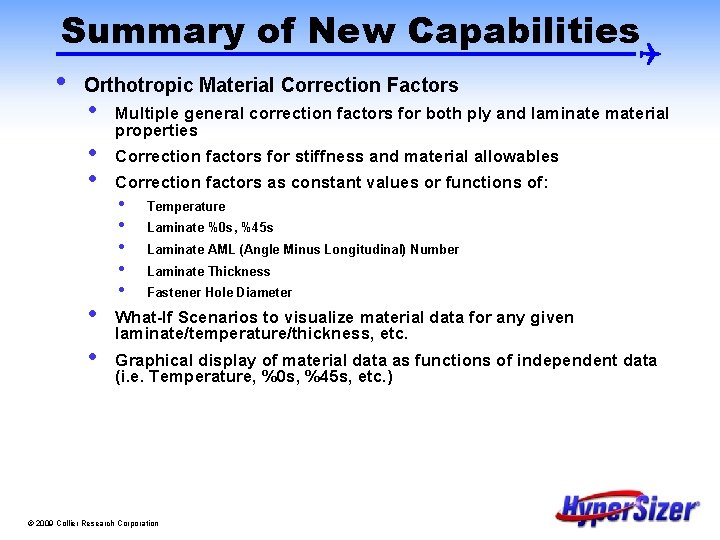 Summary of New Capabilities

• Orthotropic Material Correction Factors
  • Multiple general correction factors for both ply and laminate material properties
  • Correction factors for stiffness and material allowables
  • Correction factors as constant values or functions of:
    • Temperature
    • Laminate %0s, %45s
    • Laminate AML (Angle Minus Longitudinal) Number
    • Laminate Thickness
    • Fastener Hole Diameter
  • What-If Scenarios to visualize material data for any given laminate/temperature/thickness, etc.
  • Graphical display of material data as functions of independent data (i.e. Temperature, %0s, %45s, etc.)

© 2009 Collier Research Corporation

HyperSizer®